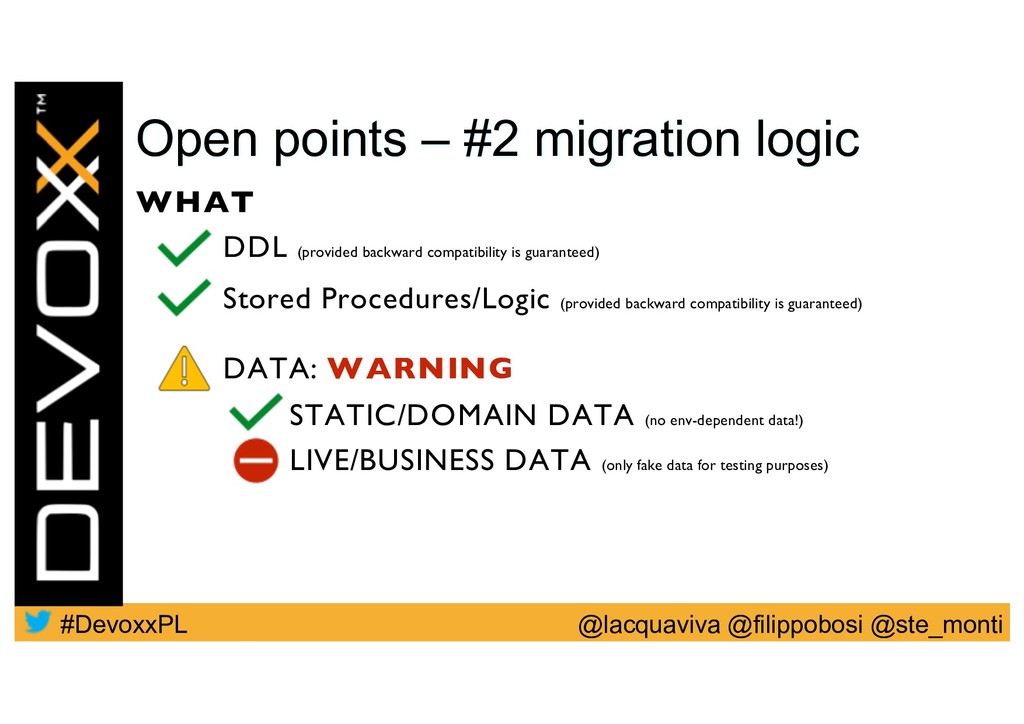 DEVOXX™

Open points – #2 migration logic

WHAT

DDL (provided backward compatibility is guaranteed)

Stored Procedures/Logic (provided backward compatibility is guaranteed)

DATA: WARNING

STATIC/DOMAIN DATA (no env-dependent data!)

LIVE/BUSINESS DATA (only fake data for testing purposes)

#DevoxxPL

@lacquaviva @filippobosi @ste_monti